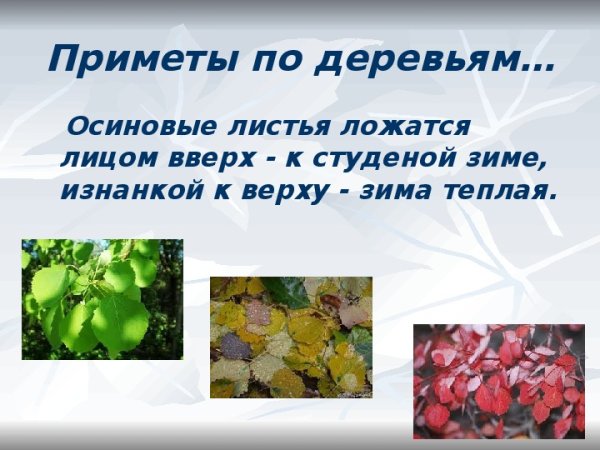 Приметы по деревьям…

Осиновые листья ложатся лицом вверх - к студеной зиме, изнанкой к верху - зима теплая.